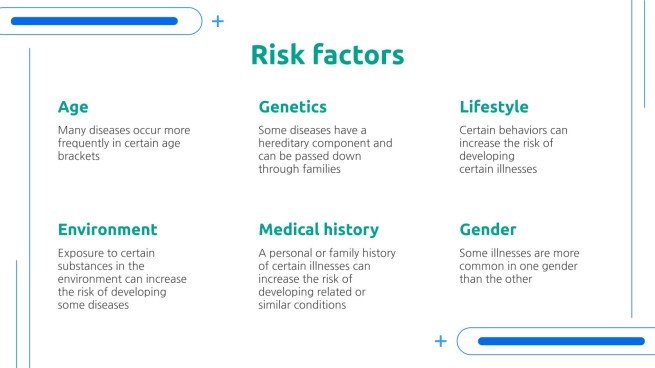 Risk factors

Age

Many diseases occur more frequently in certain age brackets

Genetics

Some diseases have a hereditary component and can be passed down through families

Lifestyle

Certain behaviors can increase the risk of developing certain illnesses

Environment

Exposure to certain substances in the environment can increase the risk of developing some diseases

Medical history

A personal or family history of certain illnesses can increase the risk of developing related or similar conditions

Gender

Some illnesses are more common in one gender than the other